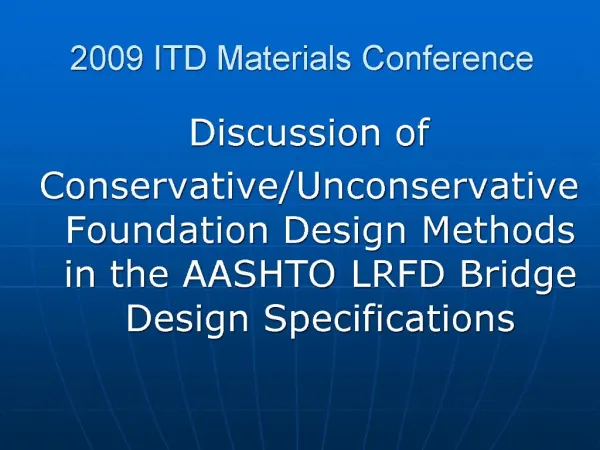 2009 ITD Materials Conference

Discussion of Conservative/Unconservative Foundation Design Methods in the AASHTO LRFD Bridge Design Specifications